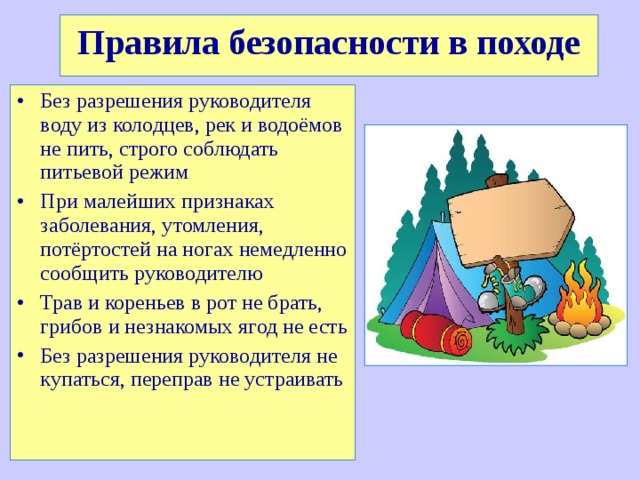 Правила безопасности в походе

• Без разрешения руководителя воду из колодцев, рек и водоёмов не пить, строго соблюдать питьевой режим

• При малейших признаках заболевания, утомления, потёртостей на ногах немедленно сообщить руководителю

• Трав и кореньев в рот не брать, грибов и незнакомых ягод не есть

• Без разрешения руководителя не купаться, переправ не устраивать